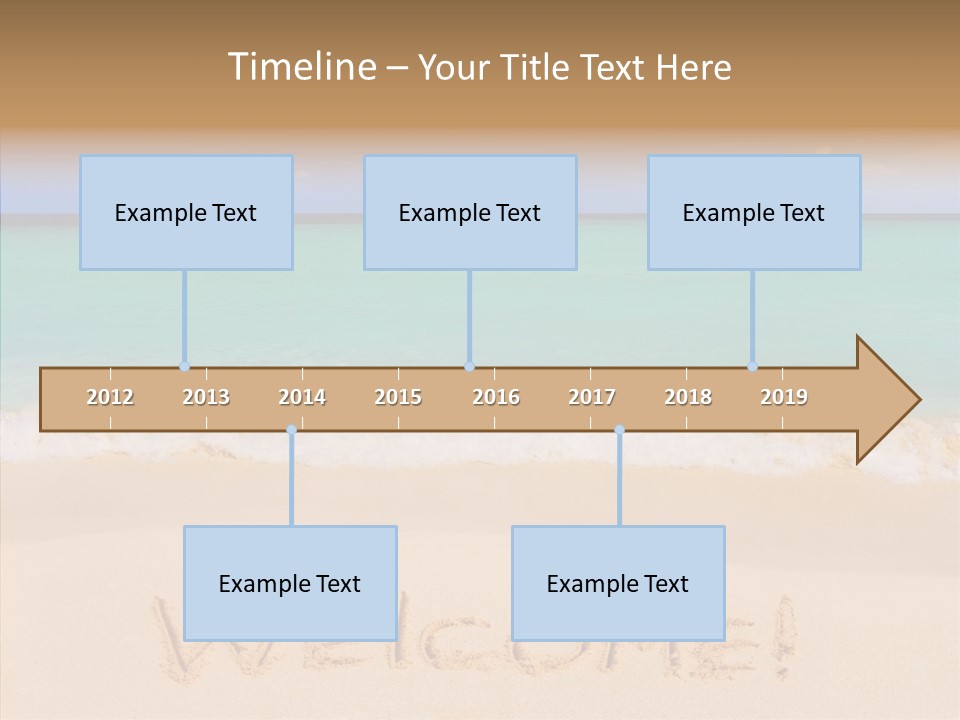 Timeline – Your Title Text Here

Example Text

Example Text

Example Text

2012 2013 2014 2015 2016 2017 2018 2019

Example Text

Example Text

WELCOME!